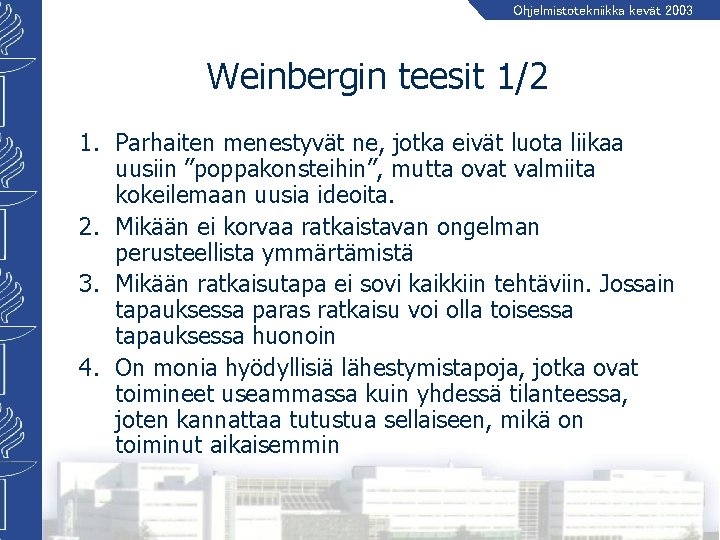 Ohjelmistotekniikka kevät 2003

Weinbergin teesit 1/2

1. Parhaiten menestyvät ne, jotka eivät luota liikaa uusiin ”poppakonsteihin”, mutta ovat valmiita kokeilemaan uusia ideoita.
2. Mikään ei korvaa ratkaistavan ongelman perusteellista ymmärtämistä
3. Mikään ratkaisutapa ei sovi kaikkiin tehtäviin. Jossain tapauksessa paras ratkaisu voi olla toisessa tapauksessa huonoin
4. On monia hyödyllisiä lähestymistapoja, jotka ovat toimineet useammassa kuin yhdessä tilanteessa, joten kannattaa tutustua sellaiseen, mikä on toiminut aikaisemmin